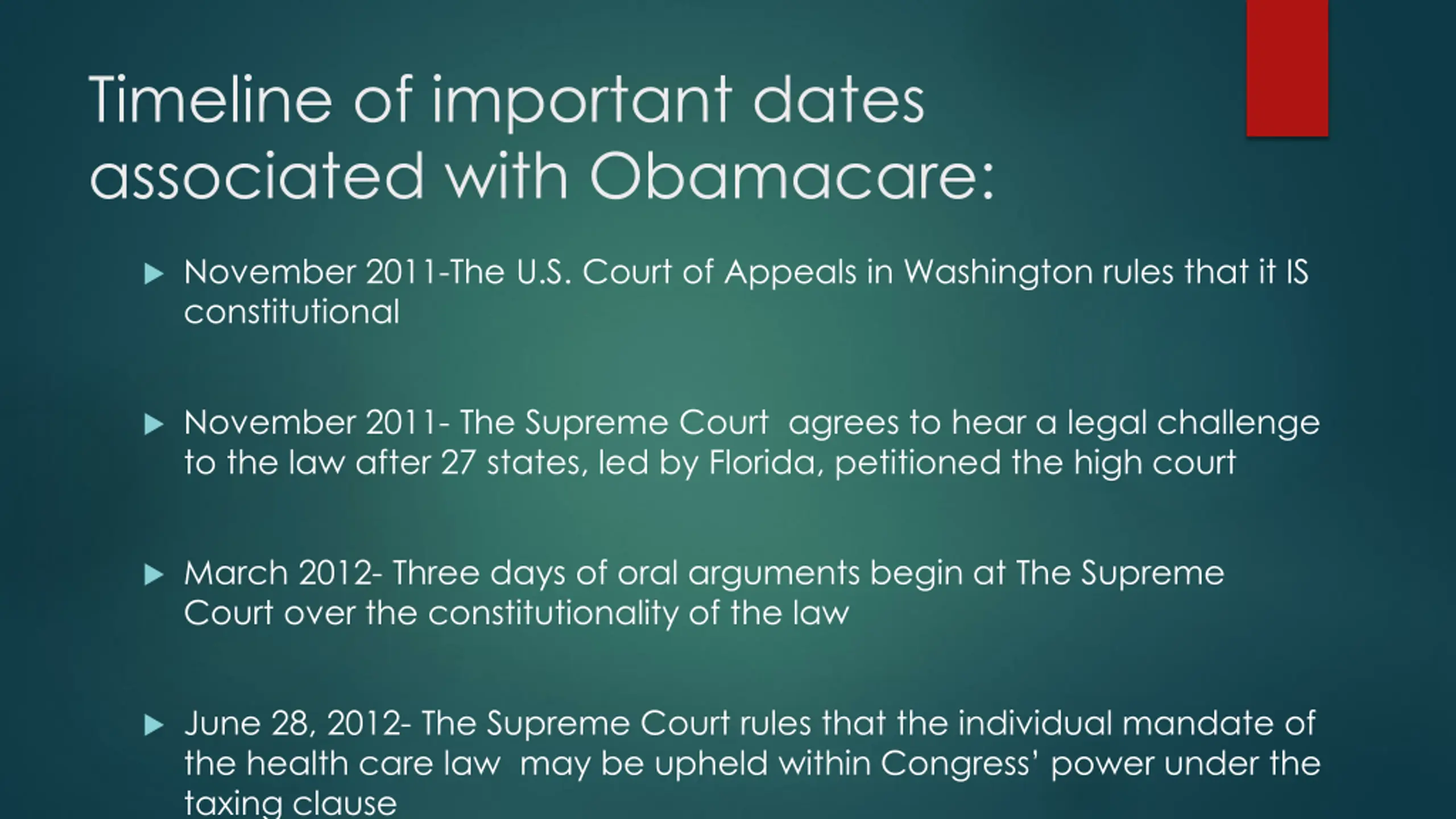 Timeline of important dates associated with Obamacare:

November 2011-The U.S. Court of Appeals in Washington rules that it IS constitutional

November 2011- The Supreme Court agrees to hear a legal challenge to the law after 27 states, led by Florida, petitioned the high court

March 2012- Three days of oral arguments begin at The Supreme Court over the constitutionality of the law

June 28, 2012- The Supreme Court rules that the individual mandate of the health care law may be upheld within Congress' power under the taxing clause